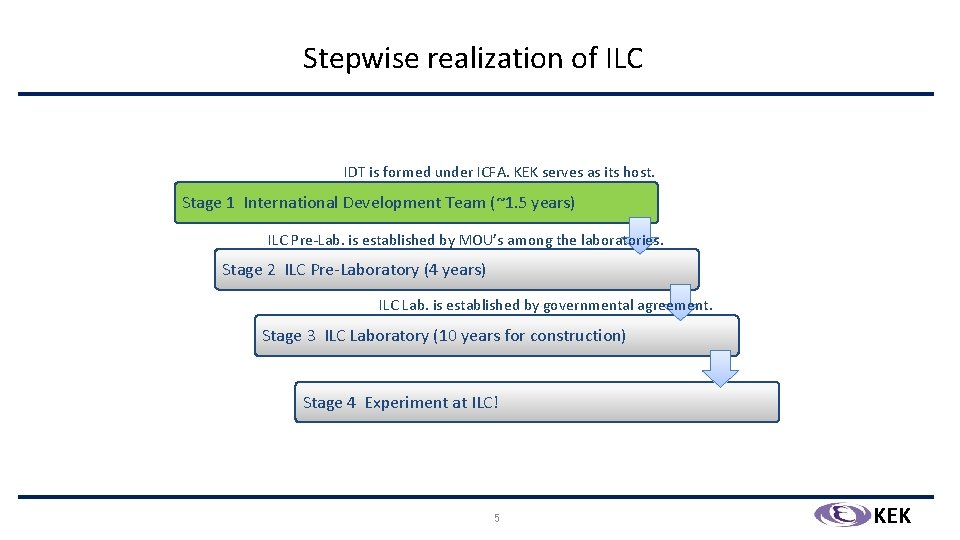 Stepwise realization of ILC

IDT is formed under ICFA. KEK serves as its host.

Stage 1 International Development Team (~1.5 years)

ILC Pre-Lab. is established by MOU's among the laboratories.

Stage 2 ILC Pre-Laboratory (4 years)

ILC Lab. is established by governmental agreement.

Stage 3 ILC Laboratory (10 years for construction)

Stage 4 Experiment at ILC!

5

KEK